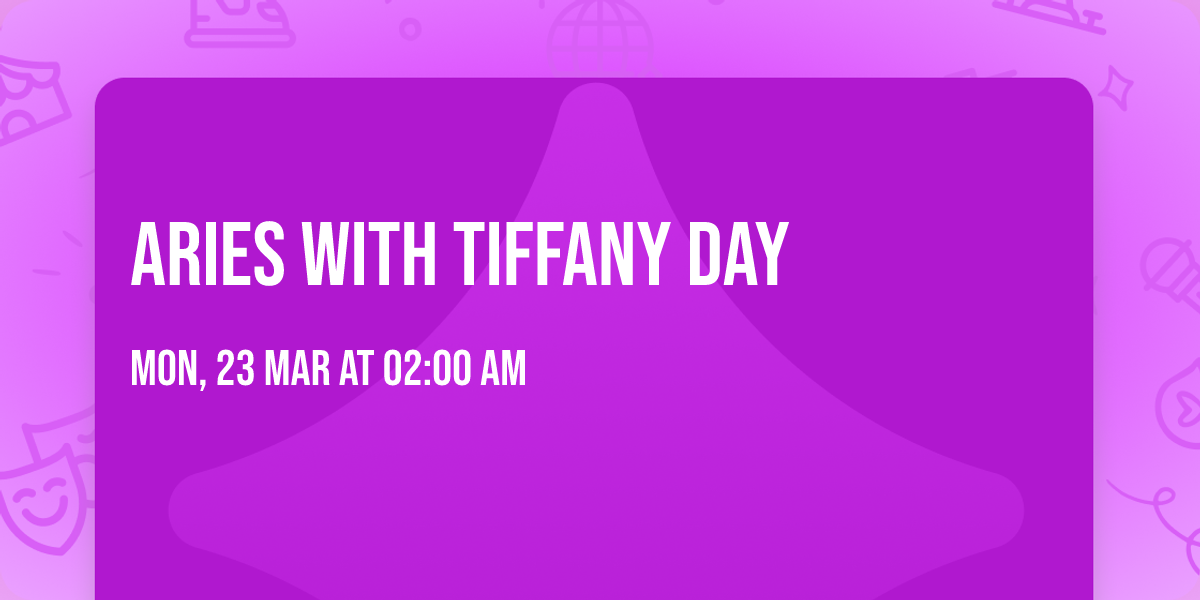 ARIES WITH TIFFANY DAY

MON, 23 MAR AT 02:00 AM